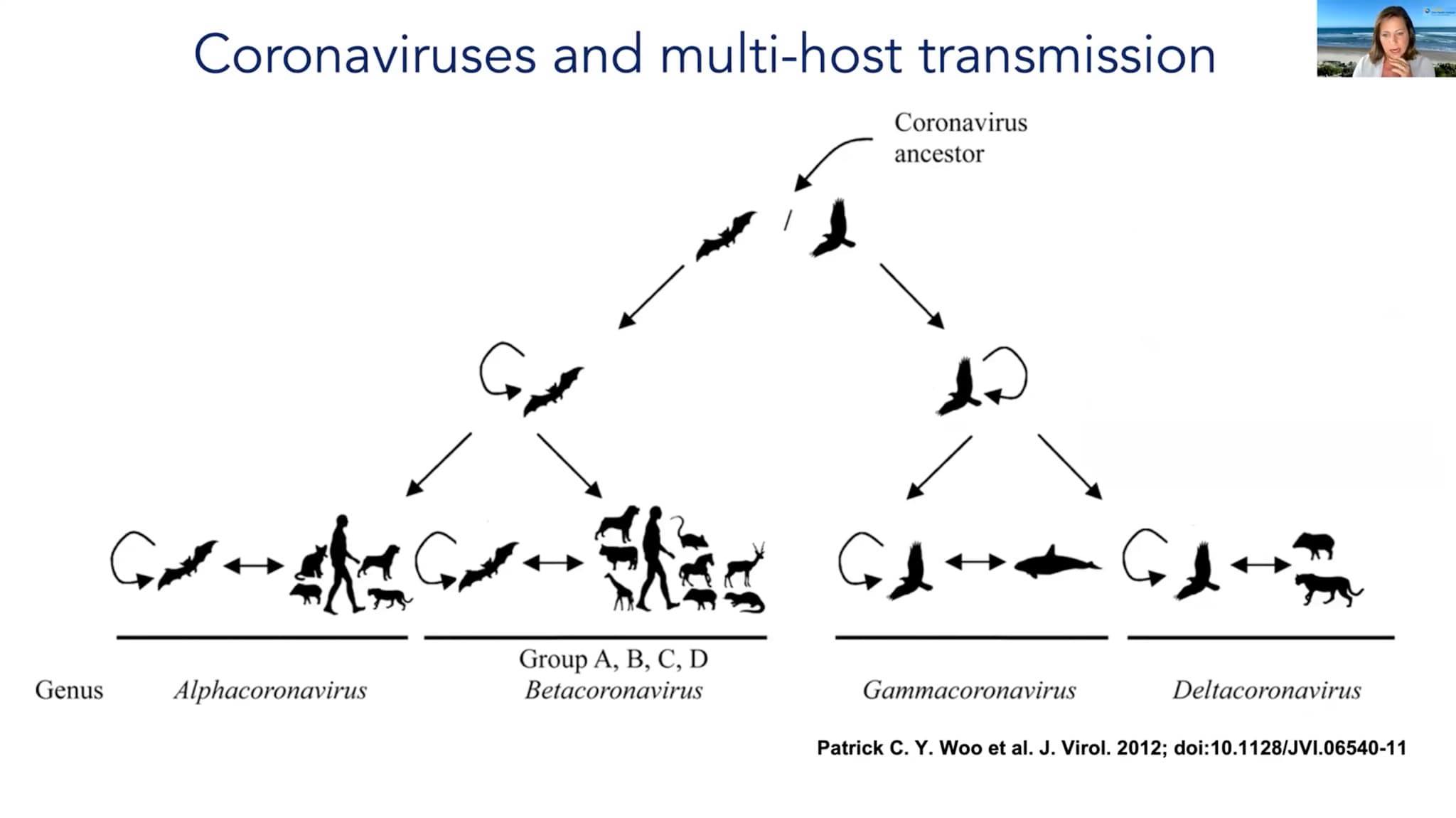 Coronaviruses and multi-host transmission

Coronavirus ancestor

/

Group A, B, C, D

Genus Alphacoronavirus Betacoronavirus Gammacoronavirus Deltacoronavirus

Patrick C. Y. Woo et al. J. Virol. 2012; doi:10.1128/JVI.06540-11